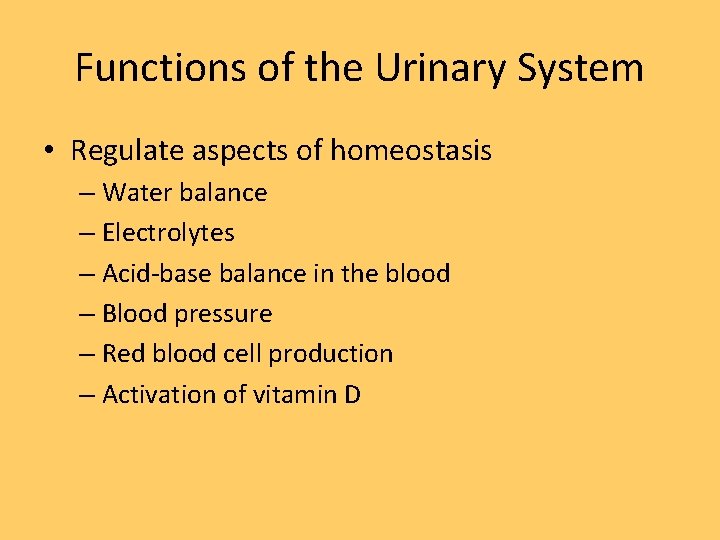 Functions of the Urinary System

• Regulate aspects of homeostasis
  – Water balance
  – Electrolytes
  – Acid-base balance in the blood
  – Blood pressure
  – Red blood cell production
  – Activation of vitamin D